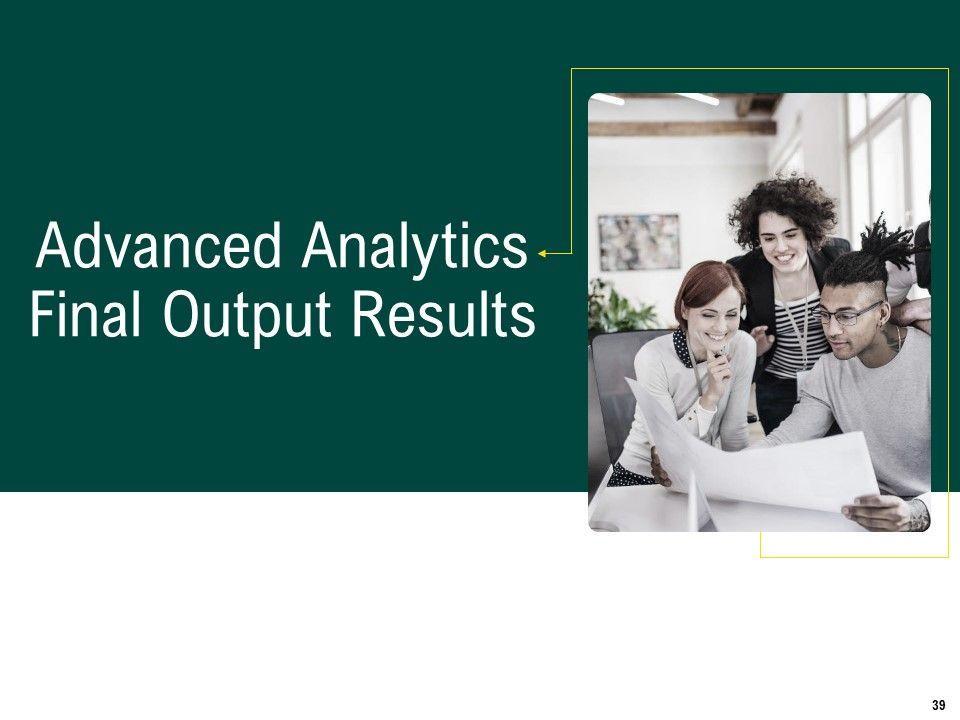 Advanced Analytics Final Output Results

39